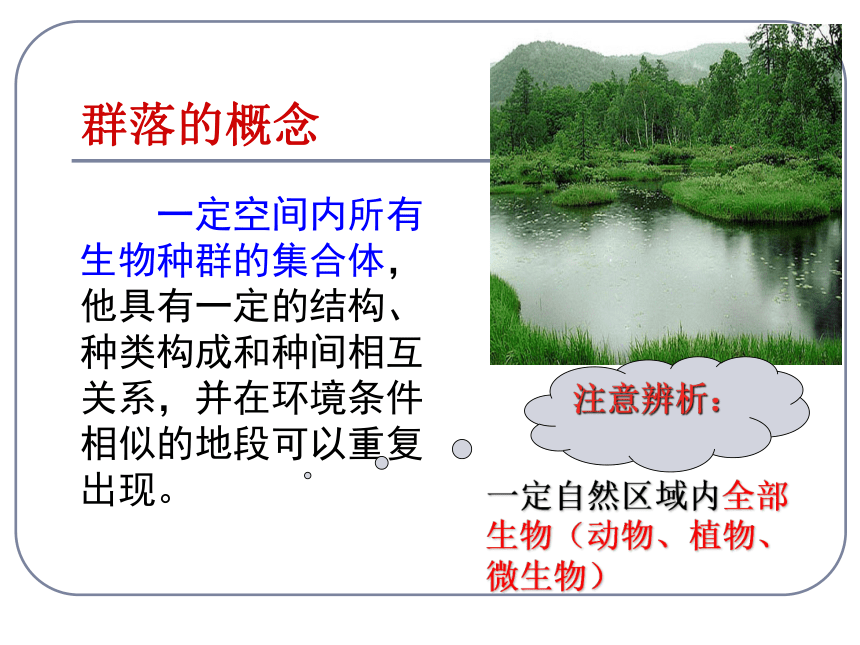 群落的概念

一定空间内所有生物种群的集合体，他具有一定的结构、种类构成和种间相互关系，并在环境条件相似的地段可以重复出现。

注意辨析：

一定自然区域内全部生物（动物、植物、微生物）